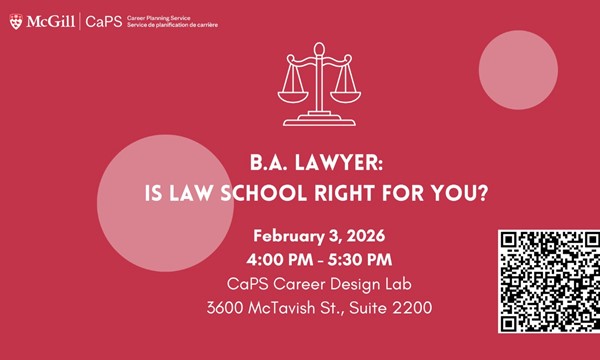 McGill | CaPS Career Planning Service
Service de planification de carrière

B.A. LAWYER:
IS LAW SCHOOL RIGHT FOR YOU?

February 3, 2026
4:00 PM - 5:30 PM
CaPS Career Design Lab
3600 McTavish St., Suite 2200